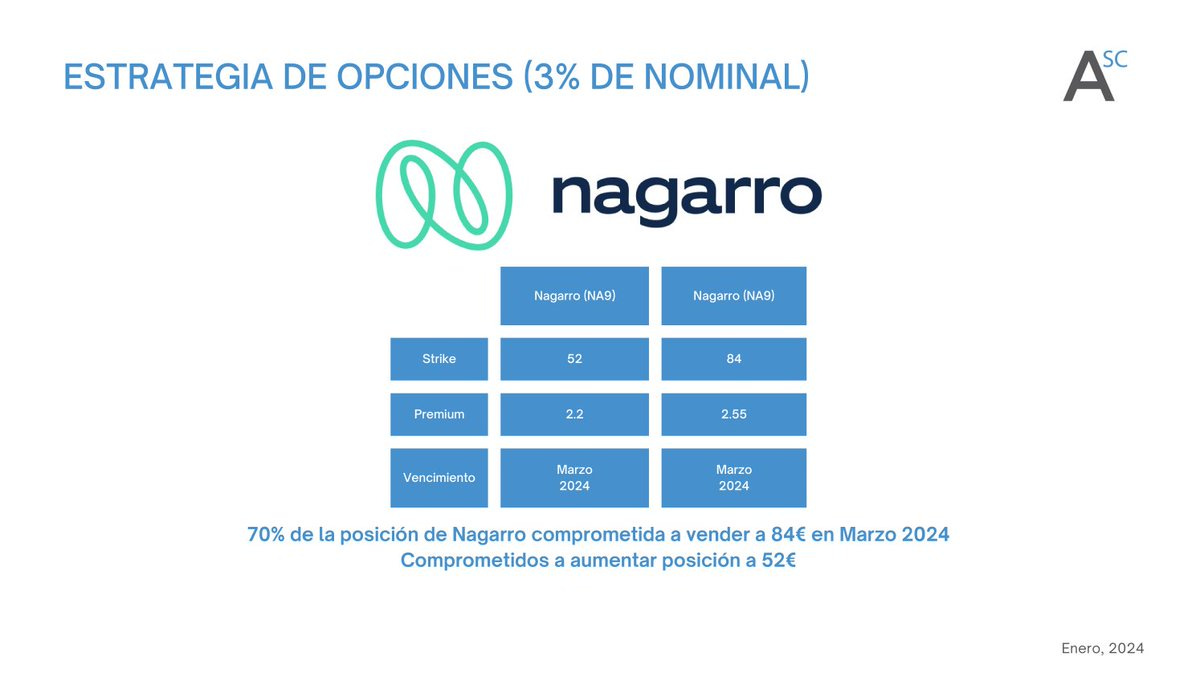 ESTRATEGIA DE OPCIONES (3% DE NOMINAL)

A SC

nagarro

| | Nagarro (NA9) | Nagarro (NA9) |
|---|---|---|
| Strike | 52 | 84 |
| Premium | 2.2 | 2.55 |
| Vencimiento | Marzo 2024 | Marzo 2024 |

70% de la posición de Nagarro comprometida a vender a 84€ en Marzo 2024
Comprometidos a aumentar posición a 52€

Enero, 2024